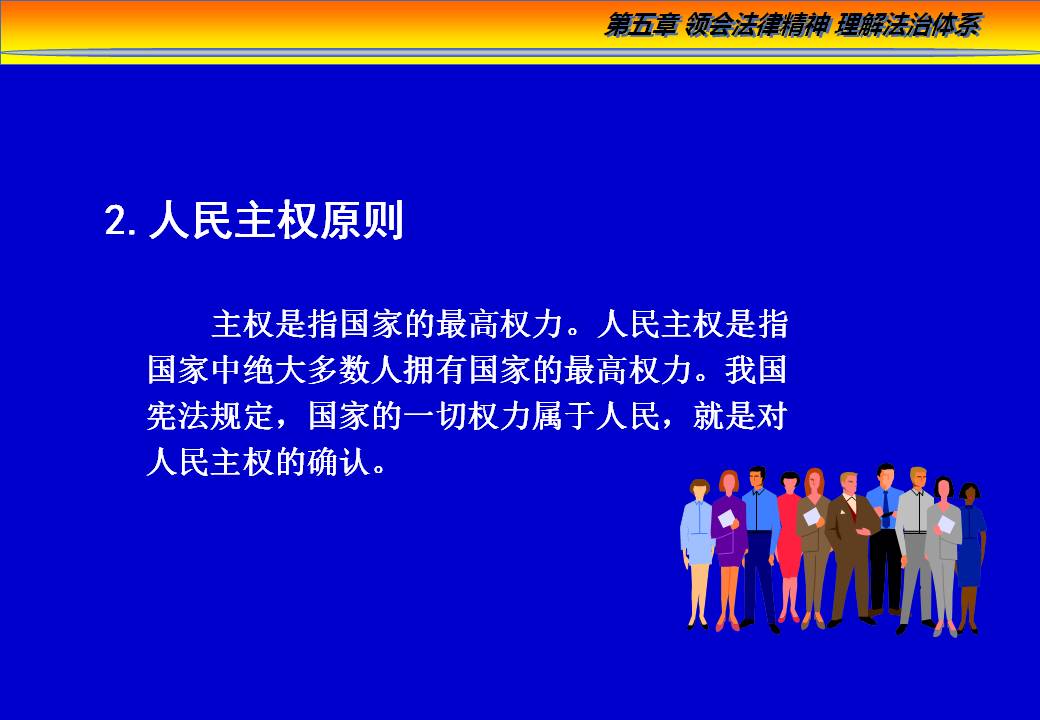 第五章 领会法律精神 理解法治体系

2. 人民主权原则

主权是指国家的最高权力。人民主权是指国家中绝大多数人拥有国家的最高权力。我国宪法规定，国家的一切权力属于人民，就是对人民主权的确认。